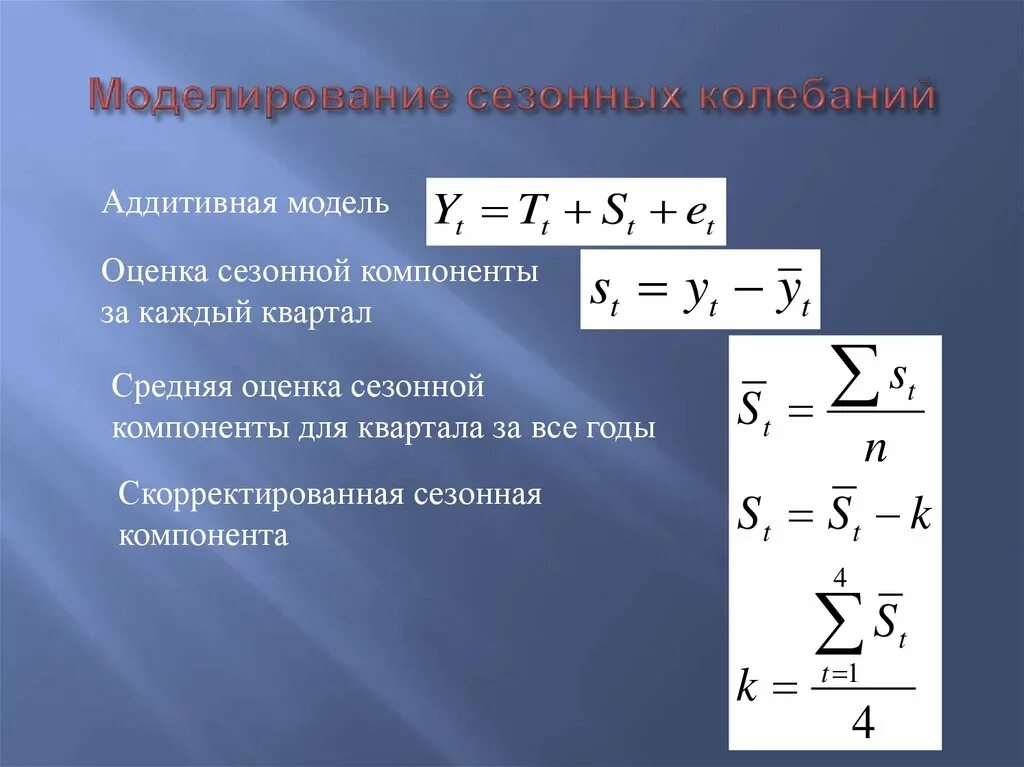 Моделирование сезонных колебаний

Аддитивная модель $Y_t = T_t + S_t + e_t$

Оценка сезонной компоненты за каждый квартал $s_t = y_t - \overline{y}_t$

Средняя оценка сезонной компоненты для квартала за все годы $\overline{S}_t = \frac{\sum s_t}{n}$

Скорректированная сезонная компонента $S_t = \overline{S}_t - k$

$k = \frac{\sum_{t=1}^{4} \overline{S}_t}{4}$